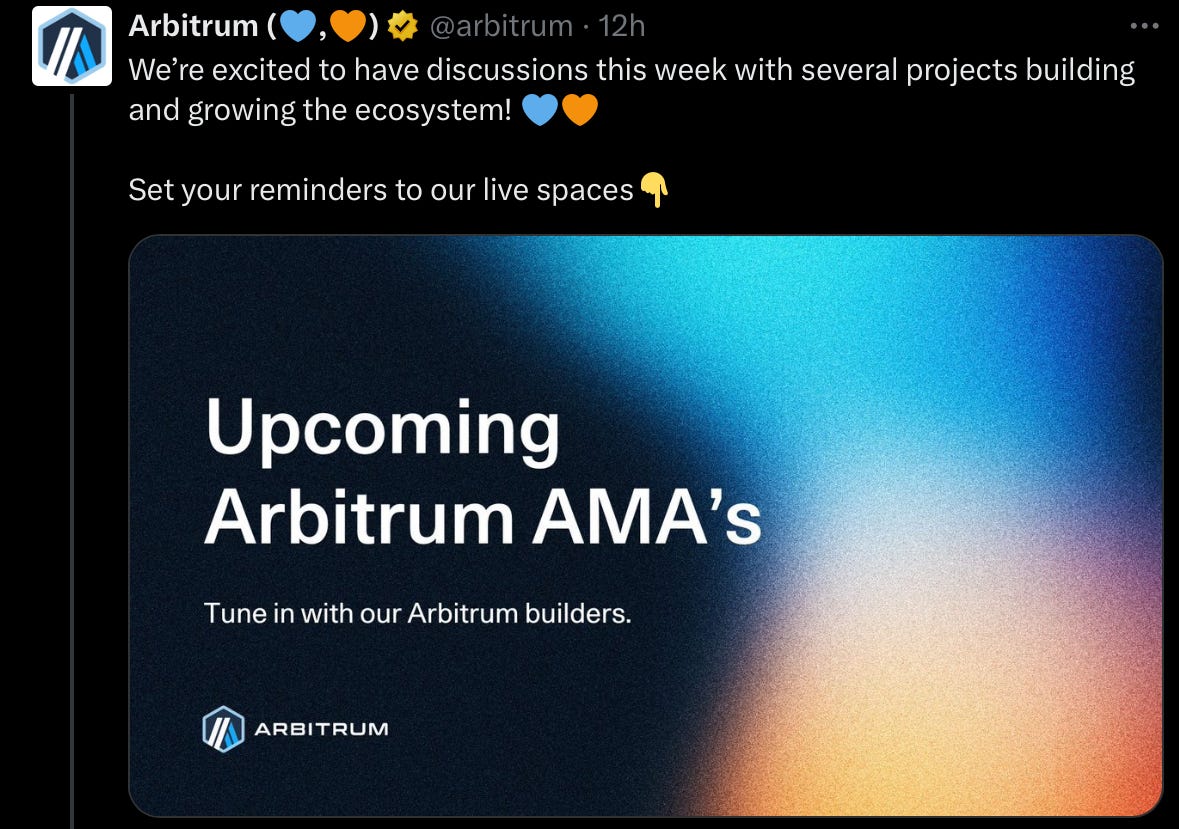 Arbitrum (💙,🧡) @arbitrum · 12h

We're excited to have discussions this week with several projects building and growing the ecosystem! 💙🧡

Set your reminders to our live spaces👇

Upcoming Arbitrum AMA's

Tune in with our Arbitrum builders.

ARBITRUM